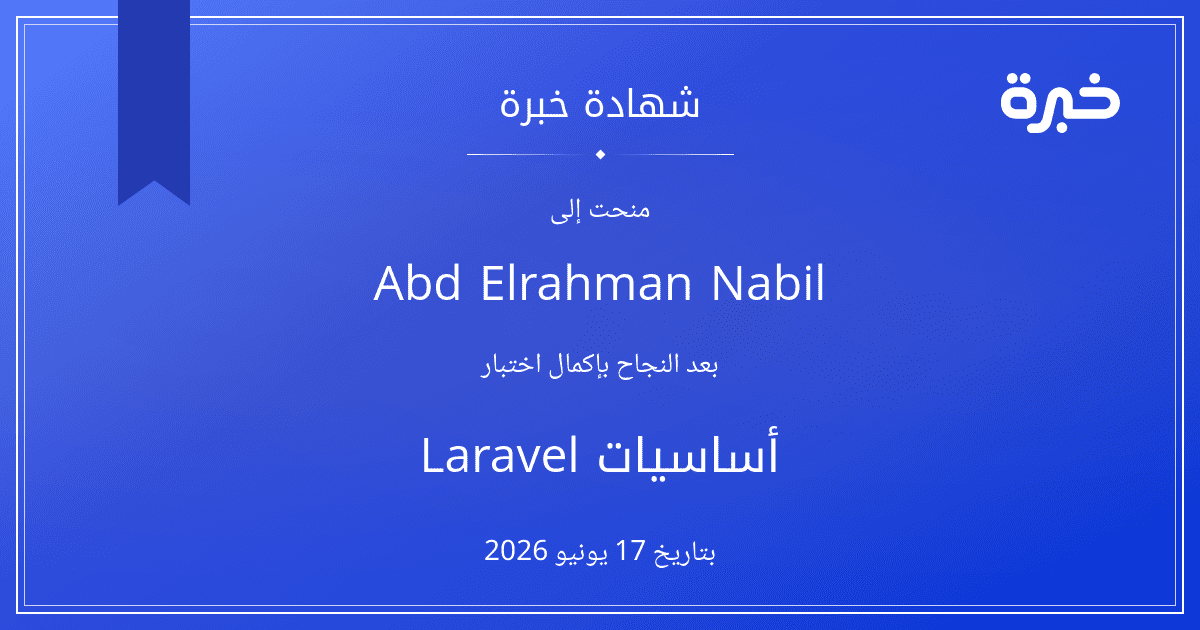 خبرة

شهادة خبرة

منحت إلى

Abd Elrahman Nabil

بعد النجاح بإكمال اختبار

أساسيات Laravel

بتاريخ 17 يونيو 2026